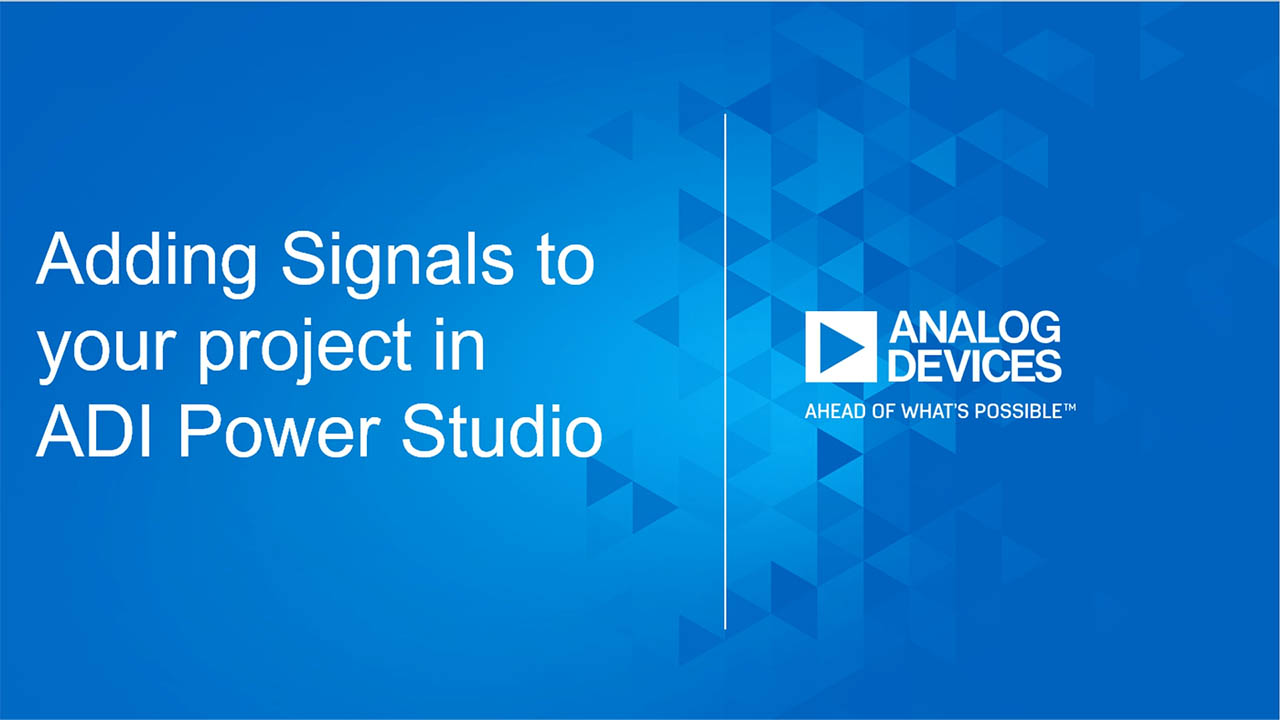 Adding Signals to your project in ADI Power Studio

ANALOG DEVICES
AHEAD OF WHAT'S POSSIBLE™